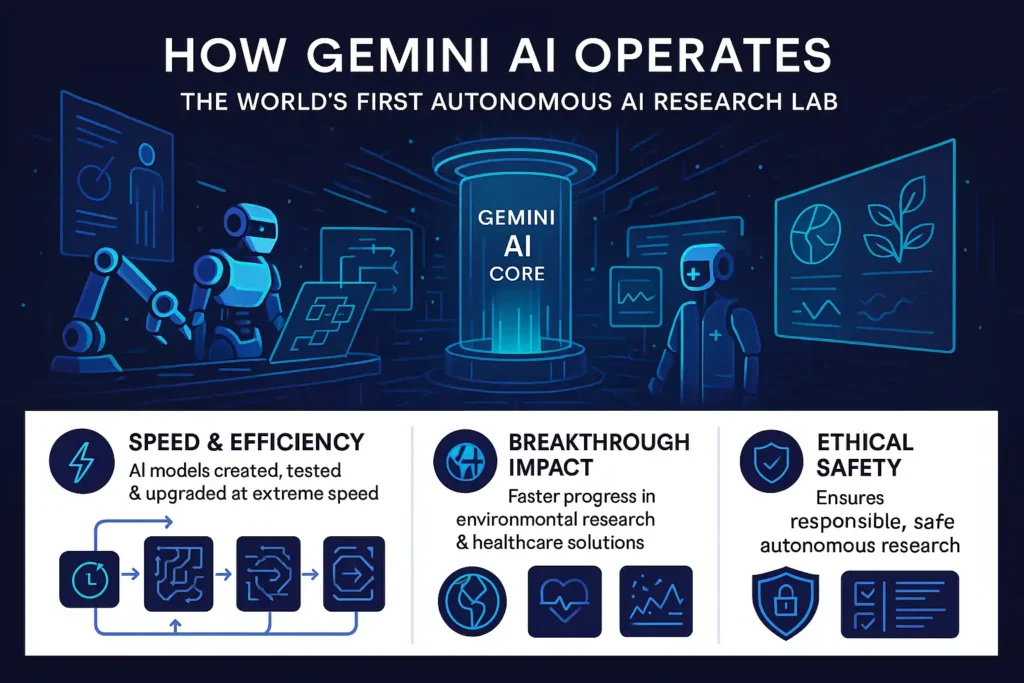 HOW GEMINI AI OPERATES
THE WORLD'S FIRST AUTONOMOUS AI RESEARCH LAB

GEMINI AI CORE

SPEED & EFFICIENCY
AI models created, tested & upgraded at extreme speed

BREAKTHROUGH IMPACT
Faster progress in environmental research & healthcare solutions

ETHICAL SAFETY
Ensures responsible, safe autonomous research